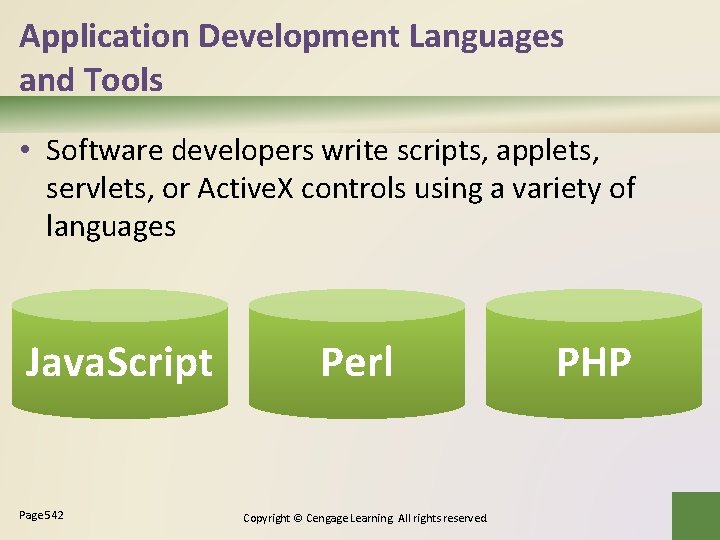 Application Development Languages and Tools

• Software developers write scripts, applets, servlets, or ActiveX controls using a variety of languages

JavaScript

Perl

PHP

Page542

Copyright © Cengage Learning. All rights reserved.